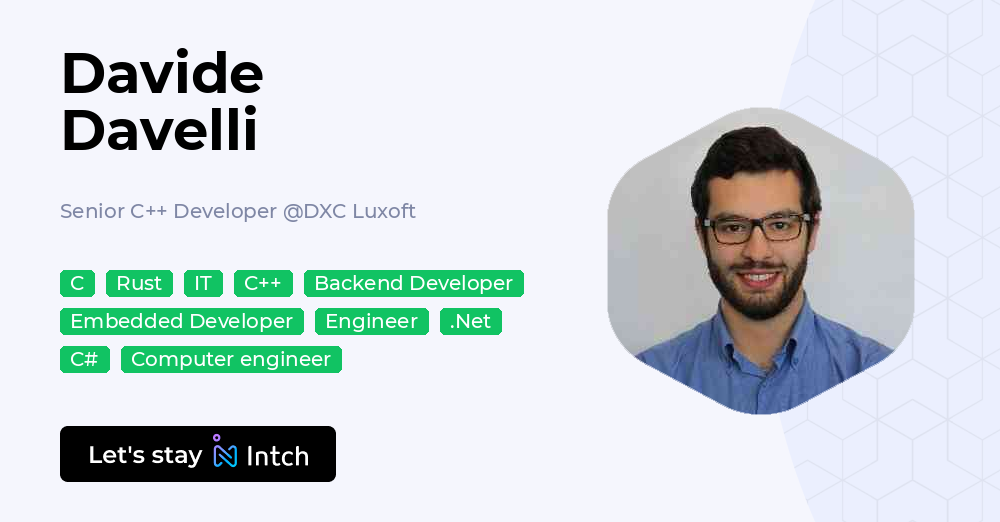 Davide
Davelli

Senior C++ Developer @DXC Luxoft

C Rust IT C++ Backend Developer Embedded Developer Engineer .Net C# Computer engineer

Let's stay Intch